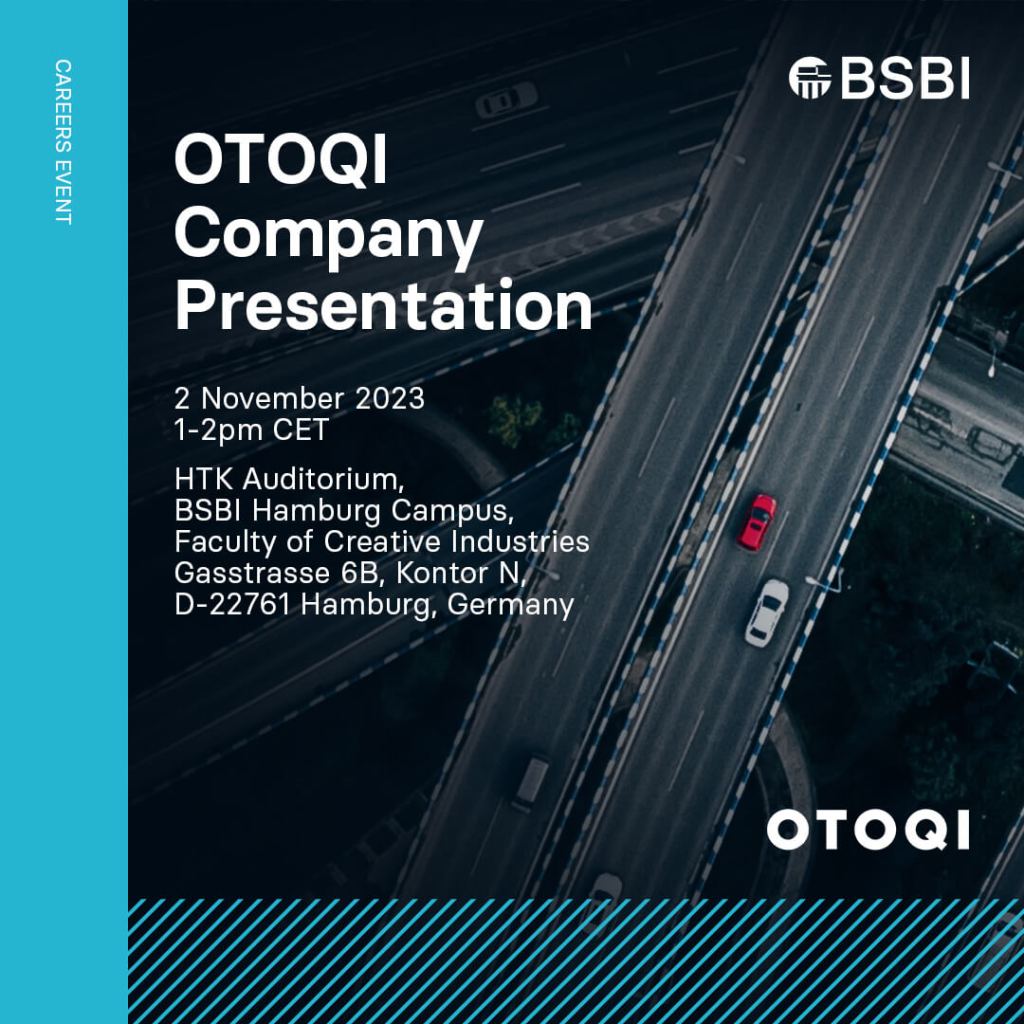 CAREERS EVENT

BSBI

OTOQI Company Presentation

2 November 2023
1-2pm CET

HTK Auditorium,
BSBI Hamburg Campus,
Faculty of Creative Industries
Gasstrasse 6B, Kontor N,
D-22761 Hamburg, Germany

OTOQI